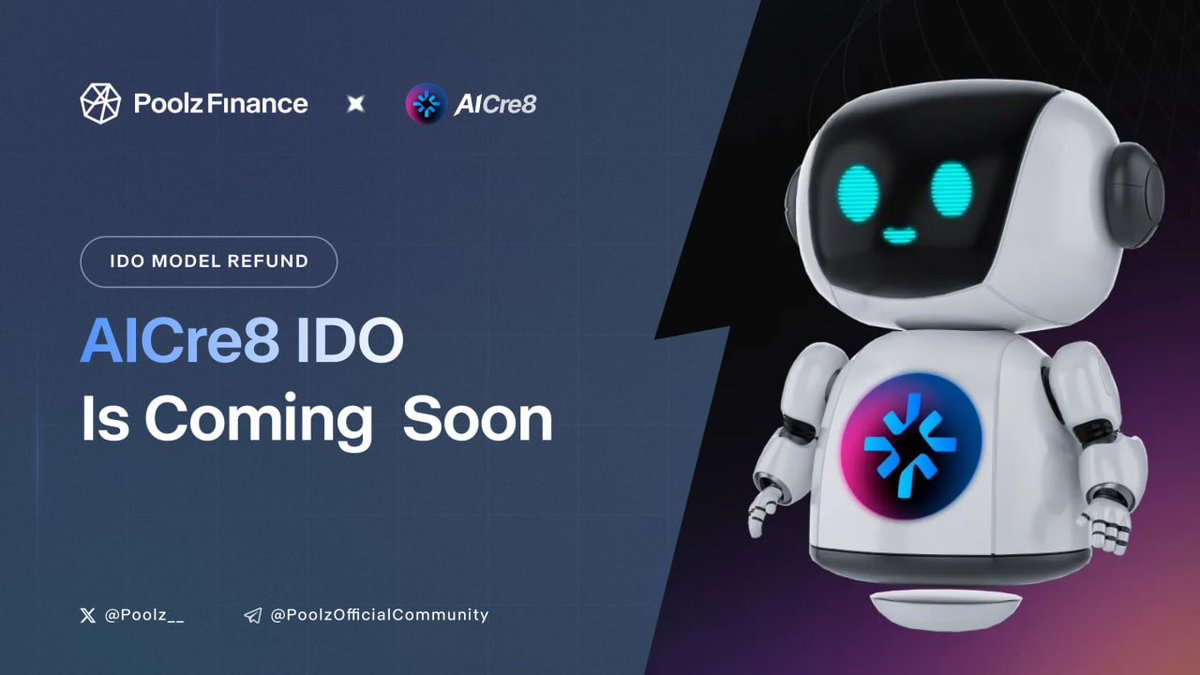 Poolz Finance × AICre8

IDO MODEL REFUND

AICre8 IDO
Is Coming Soon

@Poolz__ @PoolzOfficialCommunity